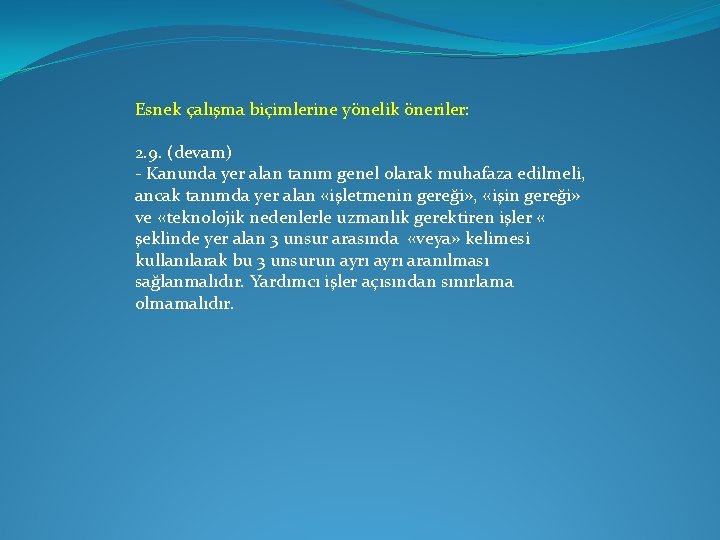 Esnek çalışma biçimlerine yönelik öneriler:

2.9. (devam)

- Kanunda yer alan tanım genel olarak muhafaza edilmeli, ancak tanımda yer alan «işletmenin gereği», «işin gereği» ve «teknolojik nedenlerle uzmanlık gerektiren işler « şeklinde yer alan 3 unsur arasında «veya» kelimesi kullanılarak bu 3 unsurun ayrı ayrı aranılması sağlanmalıdır. Yardımcı işler açısından sınırlama olmamalıdır.